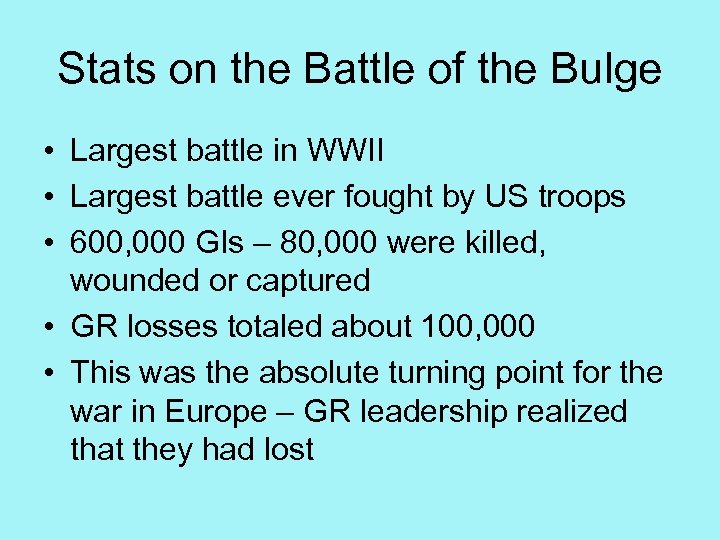 Stats on the Battle of the Bulge

• Largest battle in WWII
• Largest battle ever fought by US troops
• 600,000 GIs – 80,000 were killed, wounded or captured
• GR losses totaled about 100,000
• This was the absolute turning point for the war in Europe – GR leadership realized that they had lost